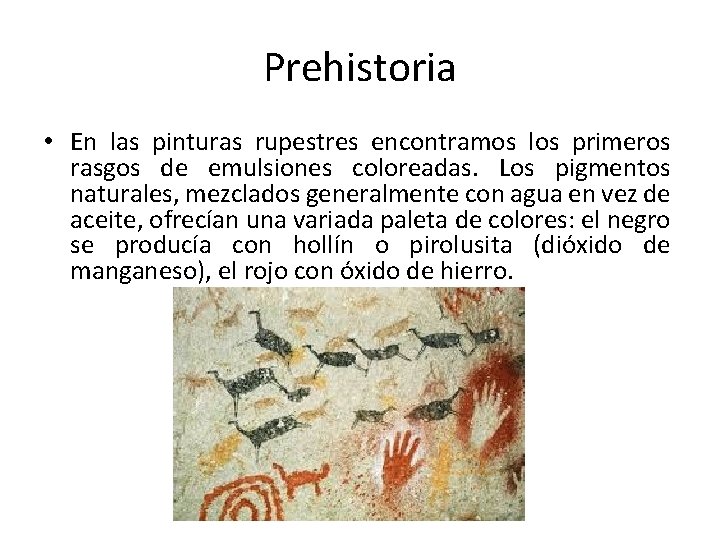 Prehistoria

• En las pinturas rupestres encontramos los primeros rasgos de emulsiones coloreadas. Los pigmentos naturales, mezclados generalmente con agua en vez de aceite, ofrecían una variada paleta de colores: el negro se producía con hollín o pirolusita (dióxido de manganeso), el rojo con óxido de hierro.